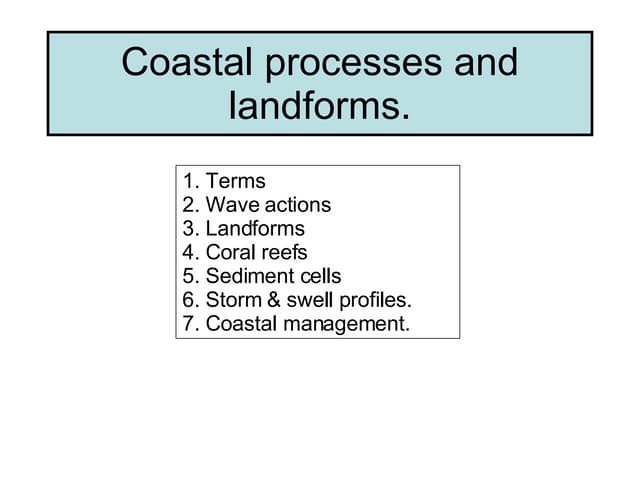 Coastal processes and landforms.

1. Terms
2. Wave actions
3. Landforms
4. Coral reefs
5. Sediment cells
6. Storm & swell profiles.
7. Coastal management.